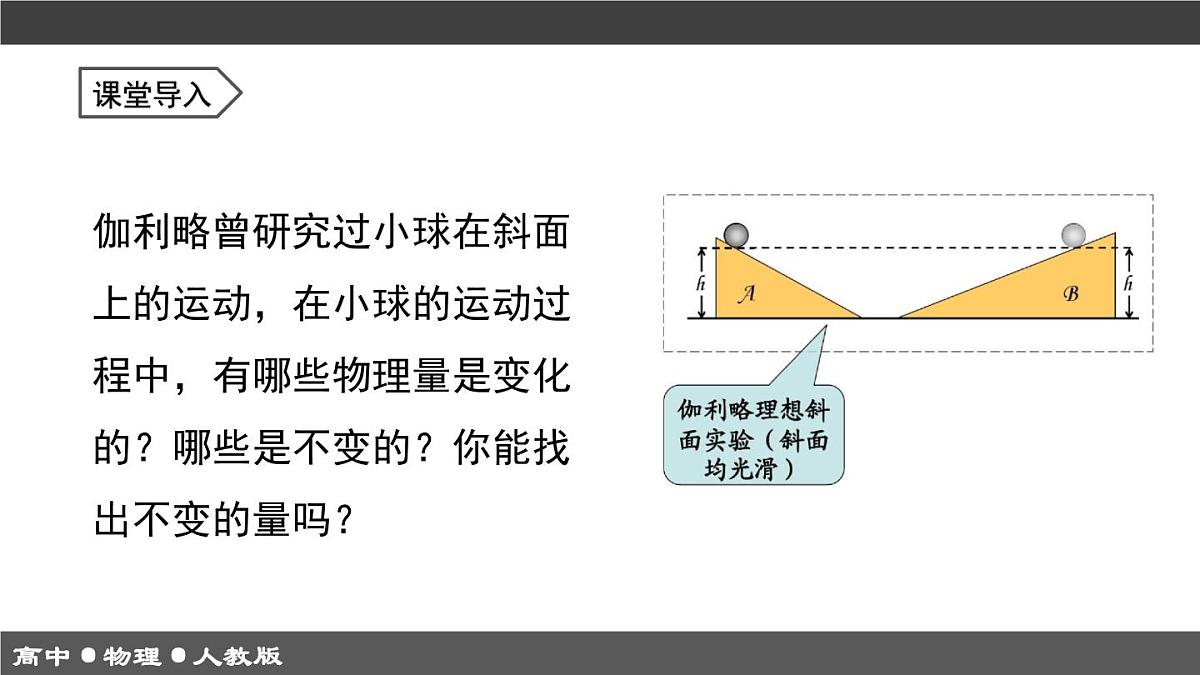 课堂导入

伽利略曾研究过小球在斜面上的运动，在小球的运动过程中，有哪些物理量是变化的？哪些是不变的？你能找出不变的量吗？

$h$

$A$

$B$

$h$

伽利略理想斜面实验（斜面均光滑）

高中 ● 物理 ● 人教版